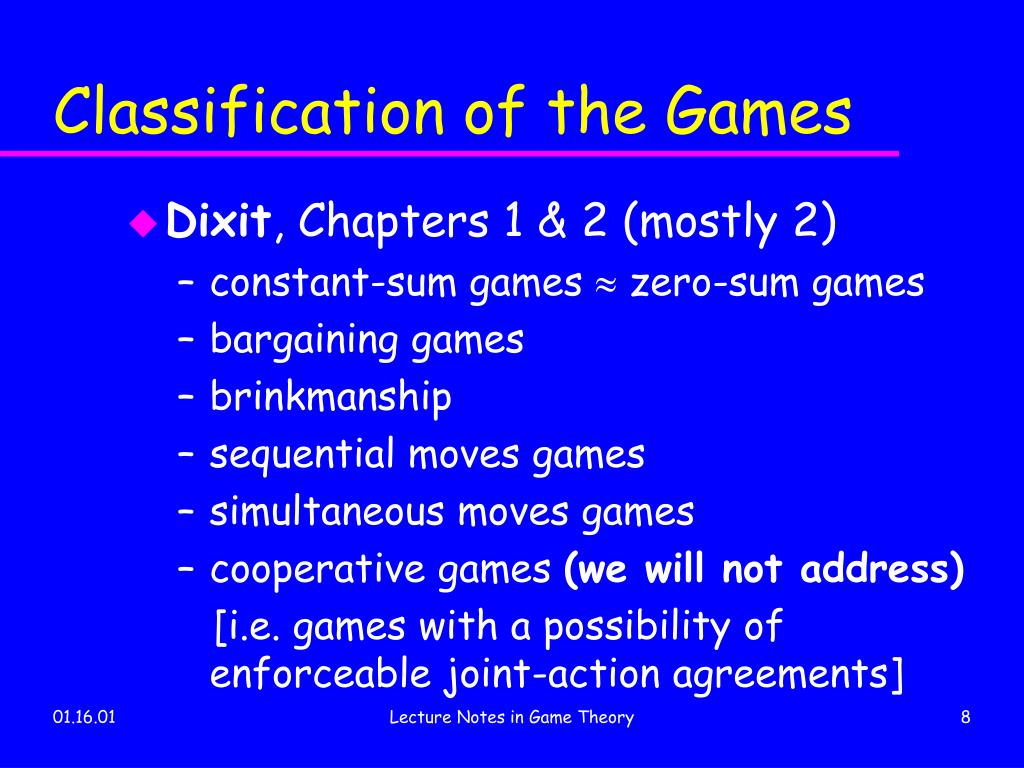 Classification of the Games

Dixit, Chapters 1 & 2 (mostly 2)
– constant-sum games $\approx$ zero-sum games
– bargaining games
– brinkmanship
– sequential moves games
– simultaneous moves games
– cooperative games (we will not address)
[i.e. games with a possibility of enforceable joint-action agreements]

01.16.01

Lecture Notes in Game Theory

8